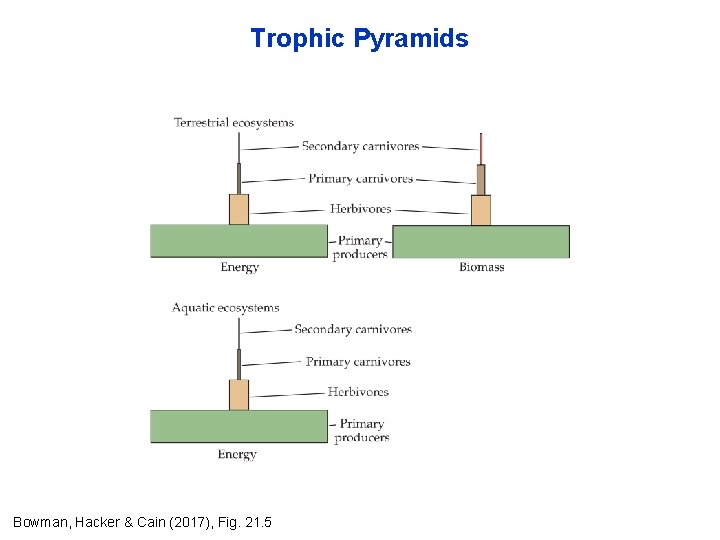 Trophic Pyramids

Terrestrial ecosystems

Secondary carnivores

Primary carnivores

Herbivores

Primary producers

Energy

Biomass

Aquatic ecosystems

Secondary carnivores

Primary carnivores

Herbivores

Primary producers

Energy

Bowman, Hacker & Cain (2017), Fig. 21.5